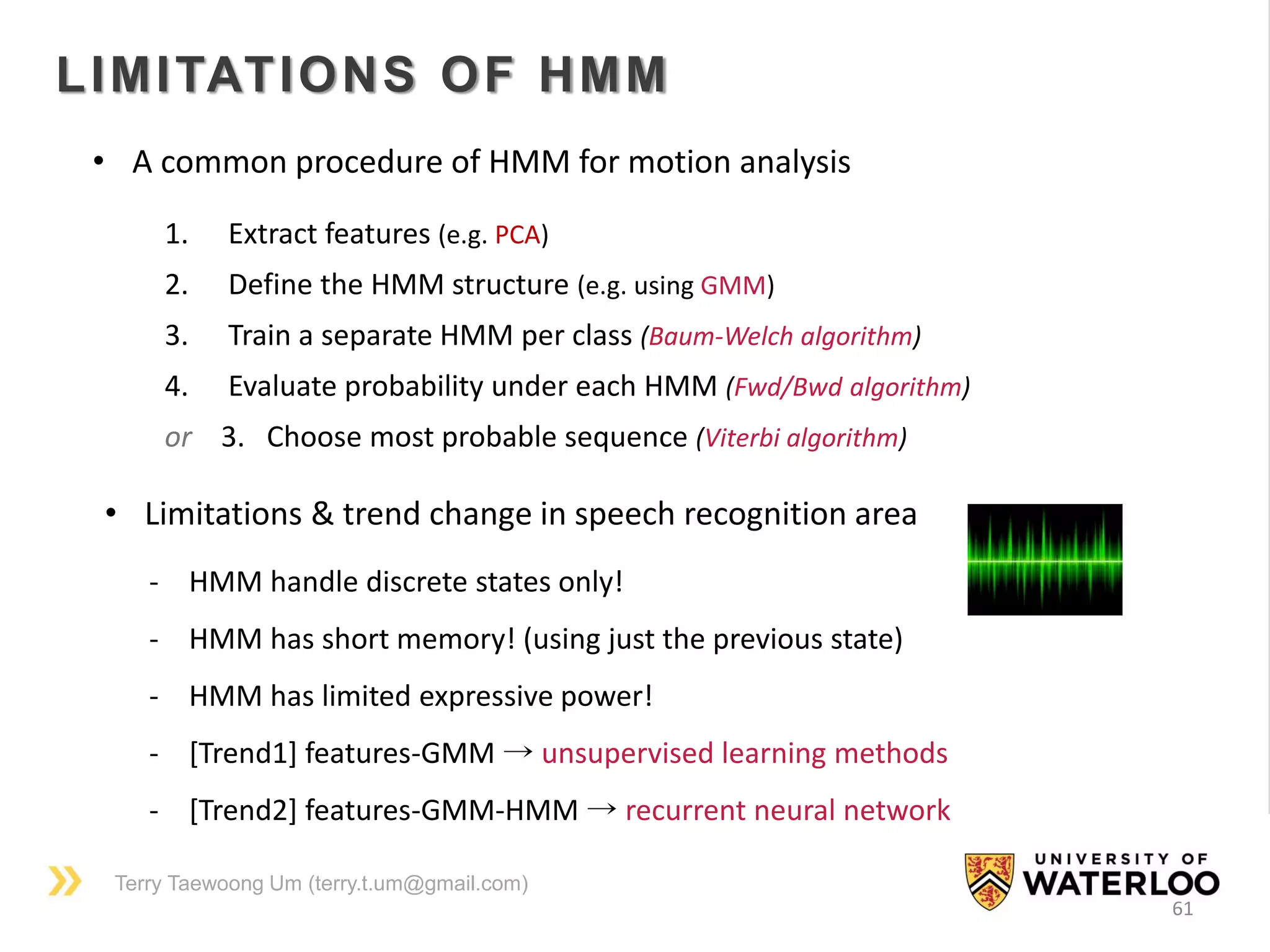 LIMITATIONS OF HMM

• A common procedure of HMM for motion analysis

1. Extract features (e.g. PCA)
2. Define the HMM structure (e.g. using GMM)
3. Train a separate HMM per class (Baum-Welch algorithm)
4. Evaluate probability under each HMM (Fwd/Bwd algorithm)
or 3. Choose most probable sequence (Viterbi algorithm)

• Limitations & trend change in speech recognition area

- HMM handle discrete states only!
- HMM has short memory! (using just the previous state)
- HMM has limited expressive power!
- [Trend1] features-GMM → unsupervised learning methods
- [Trend2] features-GMM-HMM → recurrent neural network

Terry Taewoong Um (terry.t.um@gmail.com)

UNIVERSITY OF WATERLOO

61